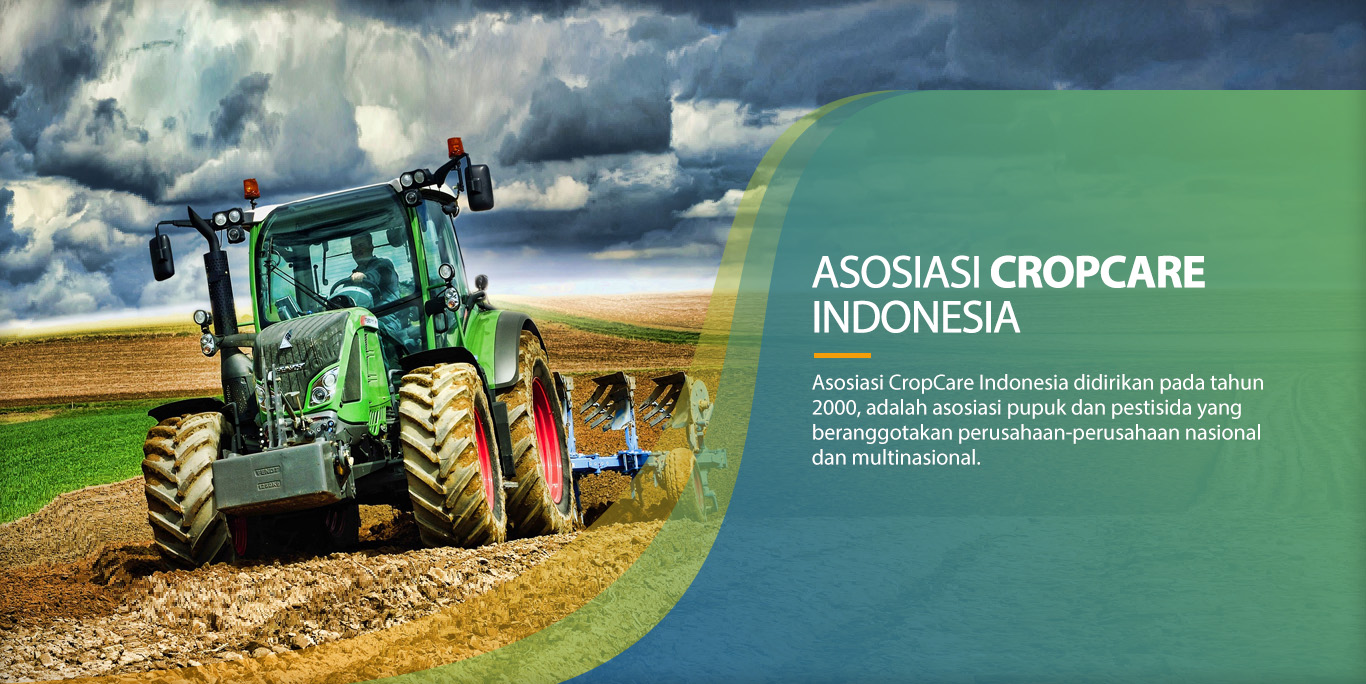 ASOSIASI CROPCARE INDONESIA

Asosiasi CropCare Indonesia didirikan pada tahun 2000, adalah asosiasi pupuk dan pestisida yang beranggotakan perusahaan-perusahaan nasional dan multinasional.